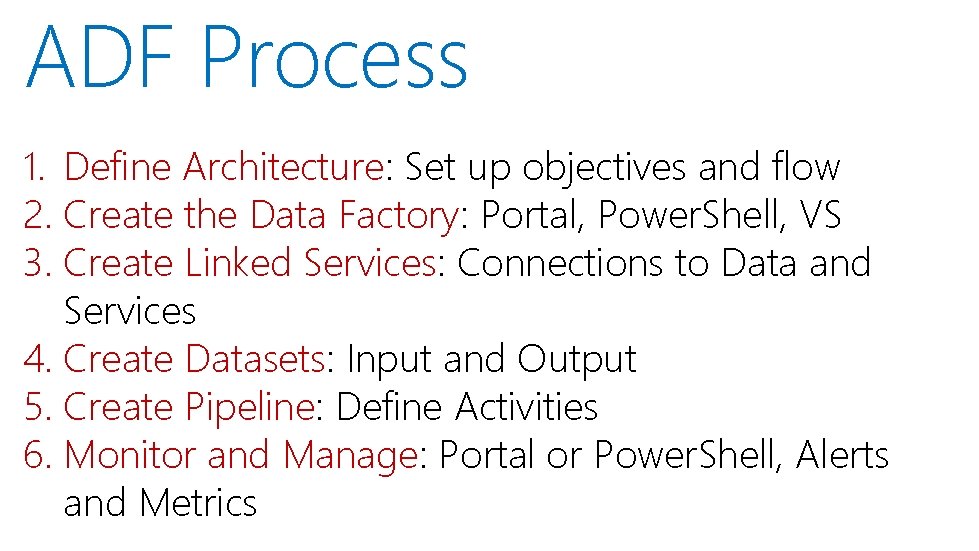 ADF Process

1. Define Architecture: Set up objectives and flow
2. Create the Data Factory: Portal, PowerShell, VS
3. Create Linked Services: Connections to Data and Services
4. Create Datasets: Input and Output
5. Create Pipeline: Define Activities
6. Monitor and Manage: Portal or PowerShell, Alerts and Metrics